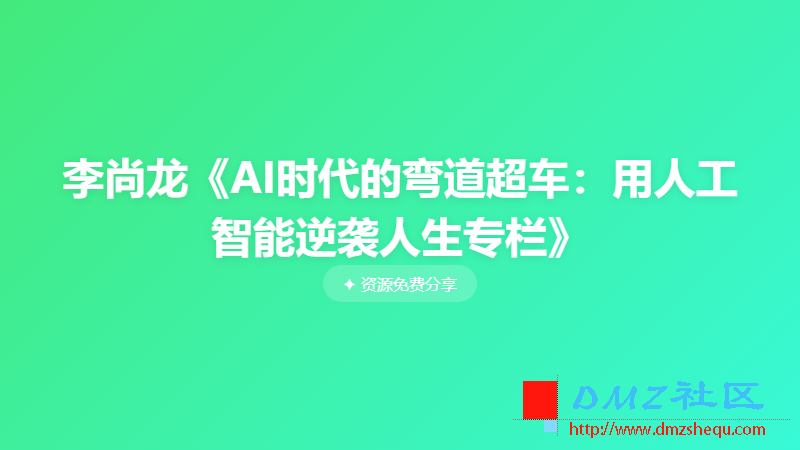 李尚龙《AI时代的弯道超车：用人工智能逆袭人生专栏》

✦ 资源免费分享

DMZ社区
http://www.dmzshequ.com